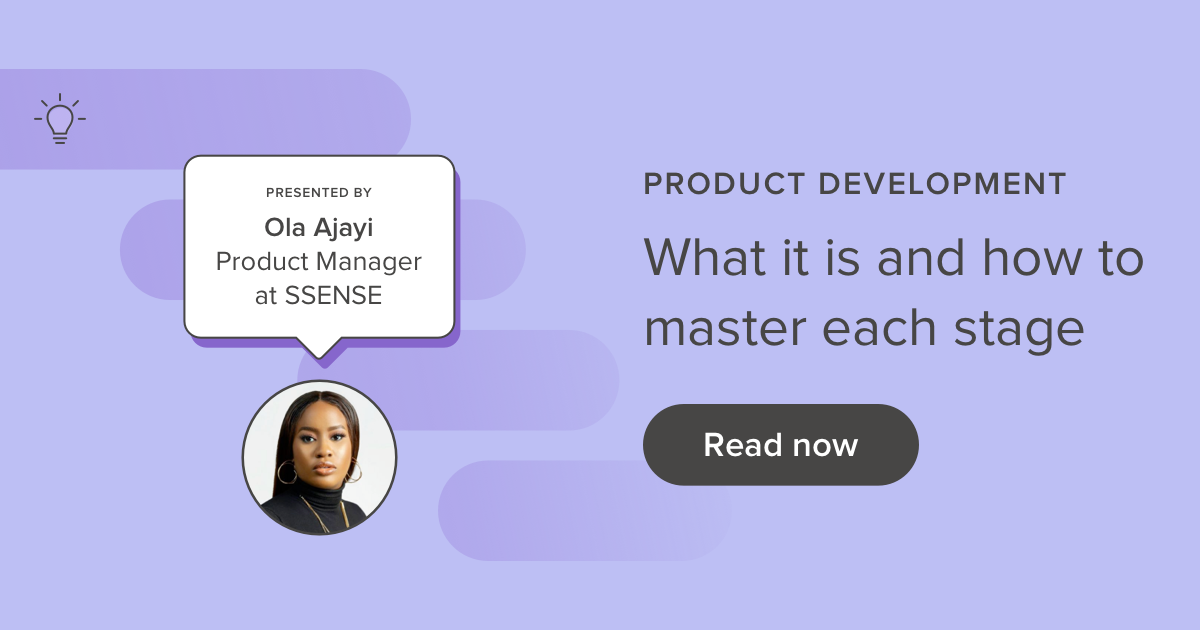 PRESENTED BY
Ola Ajayi
Product Manager at SSENSE

PRODUCT DEVELOPMENT

What it is and how to master each stage

Read now